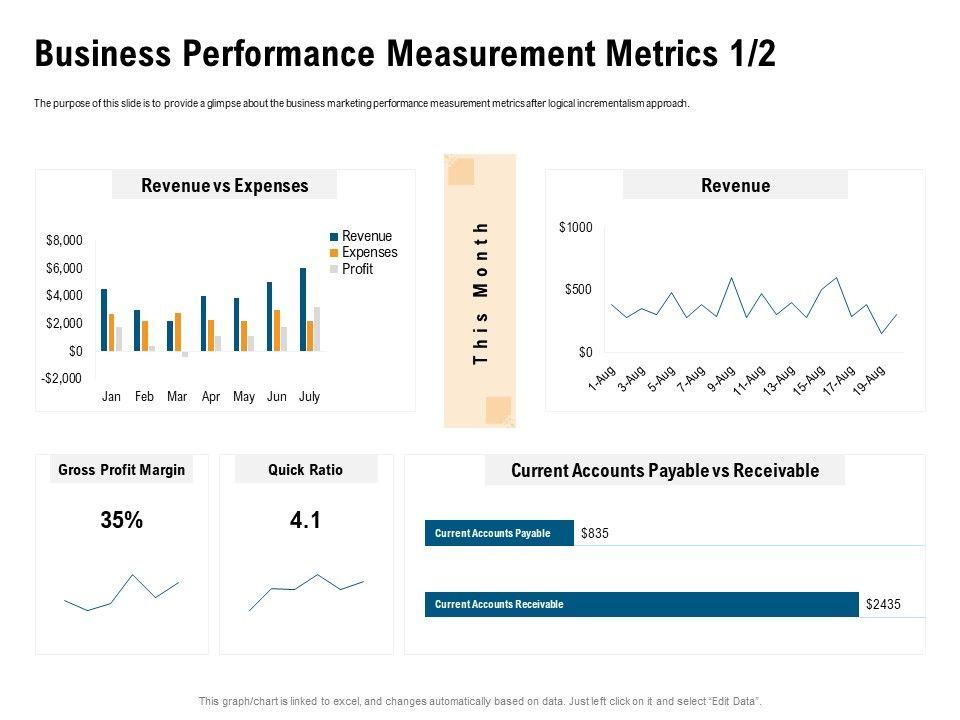 Business Performance Measurement Metrics 1/2

The purpose of this slide is to provide a glimpse about the business marketing performance measurement metrics after logical incrementalism approach.

Revenue vs Expenses

$8,000
$6,000
$4,000
$2,000
$0
-$2,000

Jan Feb Mar Apr May Jun July

Revenue
Expenses
Profit

This Month

Revenue

$1000
$500
$0

1-Aug 3-Aug 5-Aug 7-Aug 9-Aug 11-Aug 13-Aug 15-Aug 17-Aug 19-Aug

Gross Profit Margin

35%

Quick Ratio

4.1

Current Accounts Payable vs Receivable

Current Accounts Payable $835

Current Accounts Receivable $2435

This graph/chart is linked to excel, and changes automatically based on data. Just left click on it and select "Edit Data".